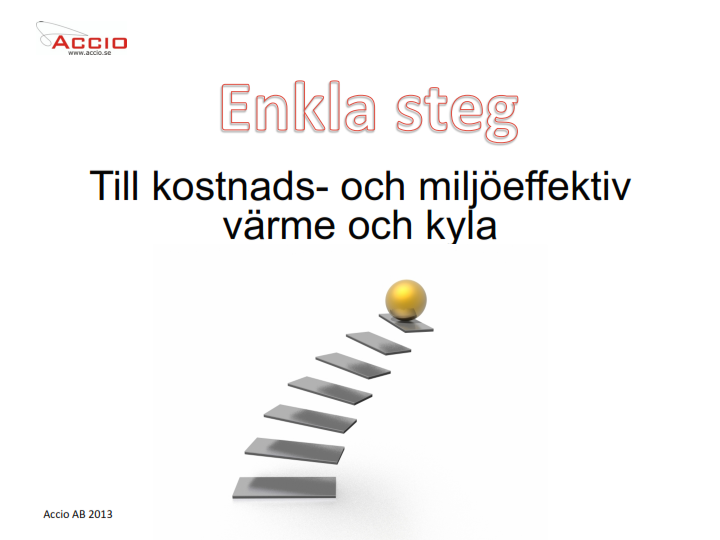 ACCIO
www.accio.se

Enkla steg

Till kostnads- och miljöeffektiv värme och kyla

Accio AB 2013